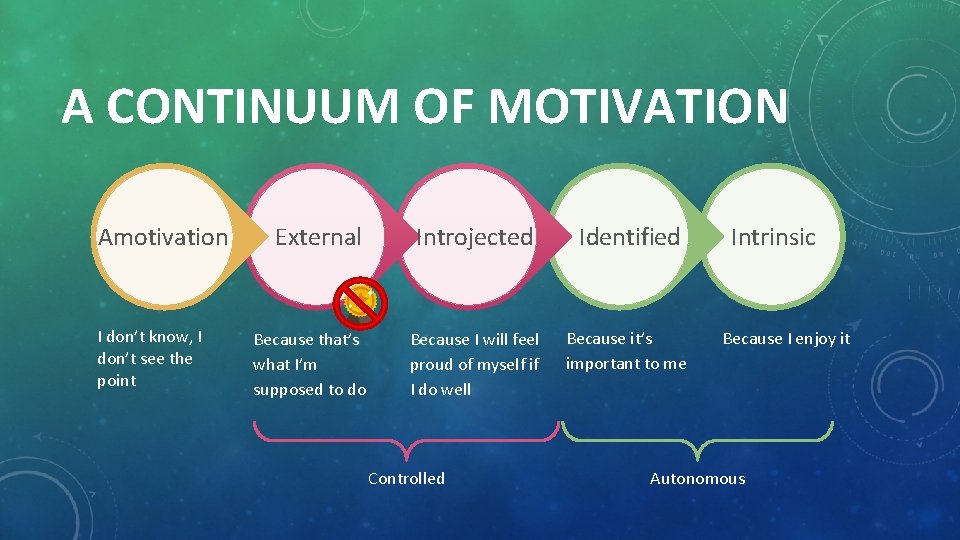 A CONTINUUM OF MOTIVATION

Amotivation

External

Introjected

Identified

Intrinsic

I don't know, I don't see the point

Because that's what I'm supposed to do

Because I will feel proud of myself if I do well

Because it's important to me

Because I enjoy it

Controlled

Autonomous